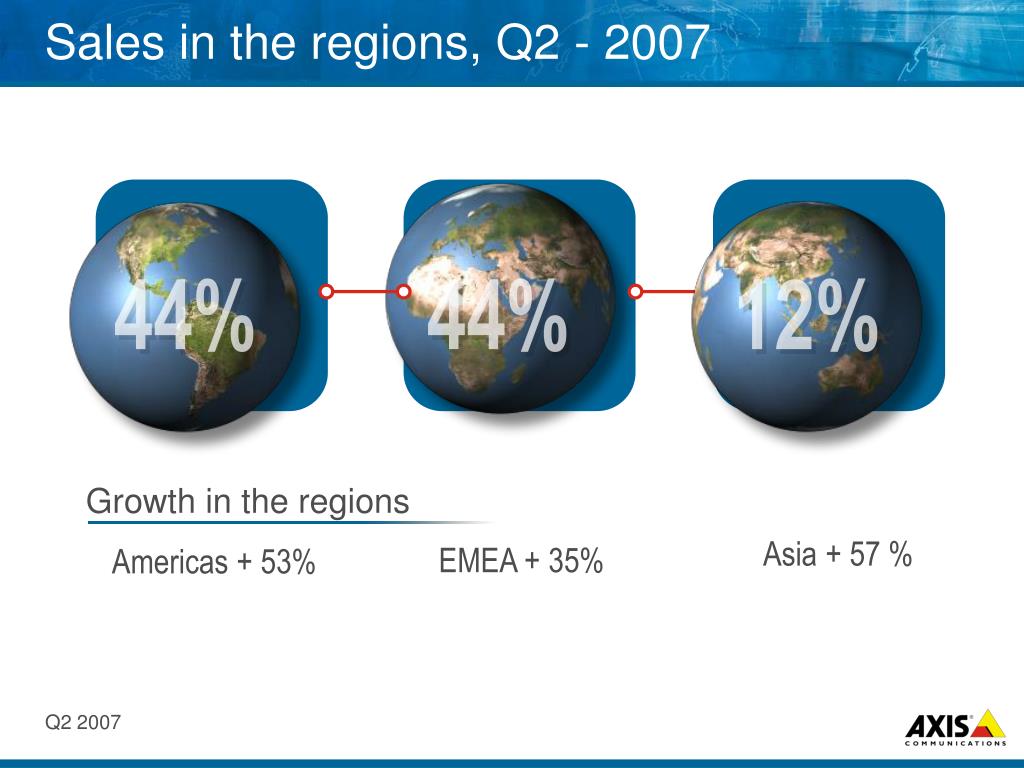 Sales in the regions, Q2 - 2007

44%

44%

12%

Growth in the regions

Americas + 53%

EMEA + 35%

Asia + 57 %

Q2 2007

AXIS
COMMUNICATIONS